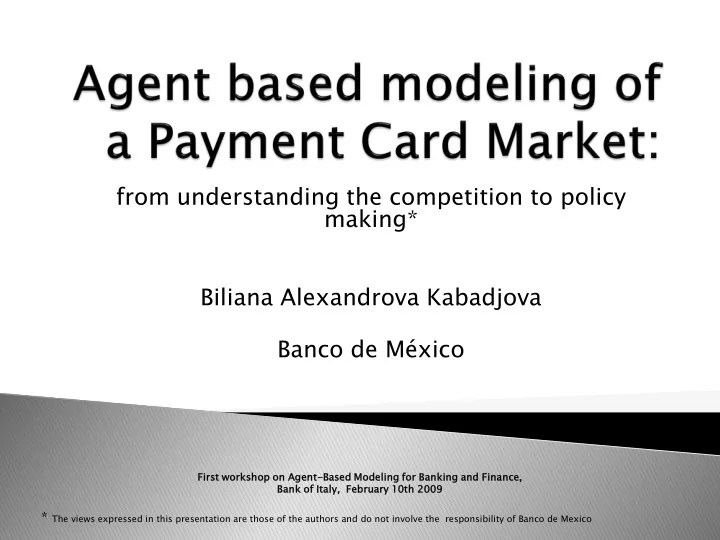 Agent based modeling of a Payment Card Market:

from understanding the competition to policy making*

Biliana Alexandrova Kabadjova

Banco de México

First workshop on Agent-Based Modeling for Banking and Finance, Bank of Italy, February 10th 2009

* The views expressed in this presentation are those of the authors and do not involve the responsibility of Banco de Mexico